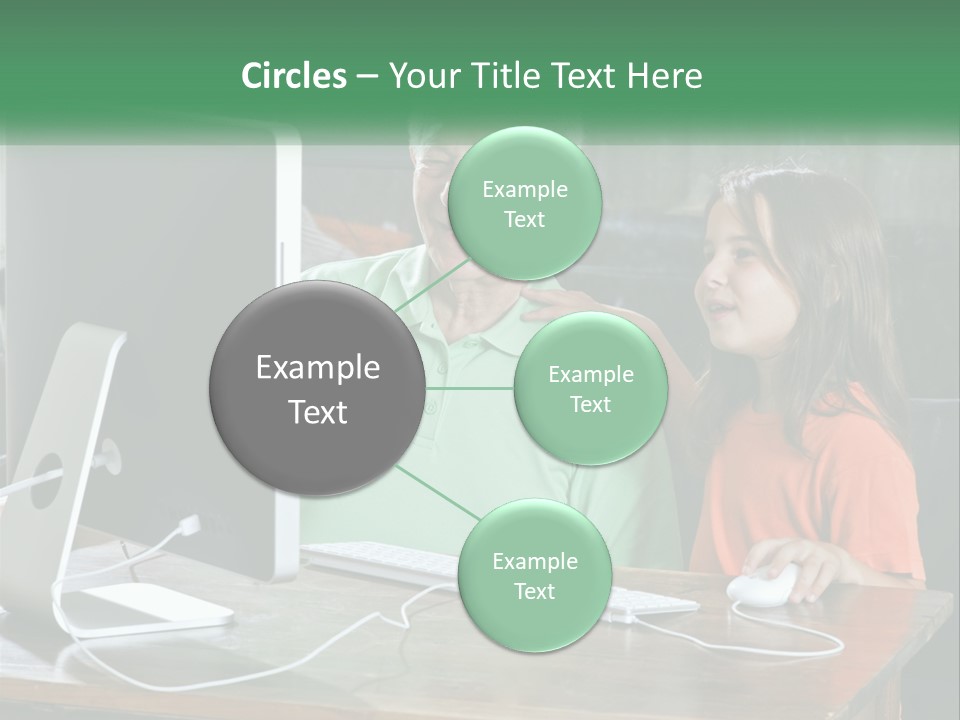 Circles – Your Title Text Here

Example Text

Example Text

Example Text

Example Text